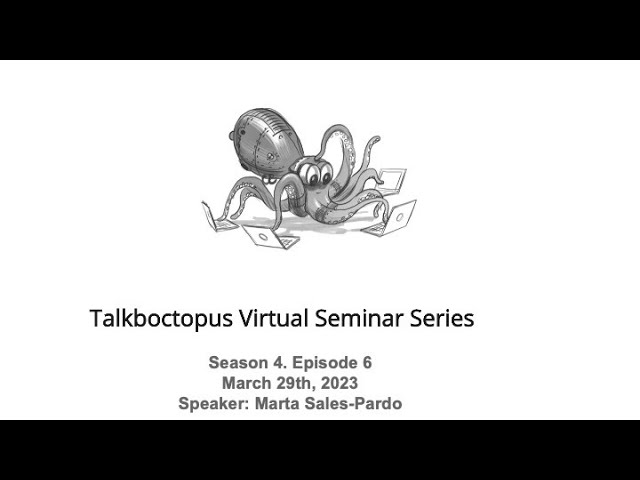 Talkboctopus Virtual Seminar Series

Season 4. Episode 6
March 29th, 2023
Speaker: Marta Sales-Pardo